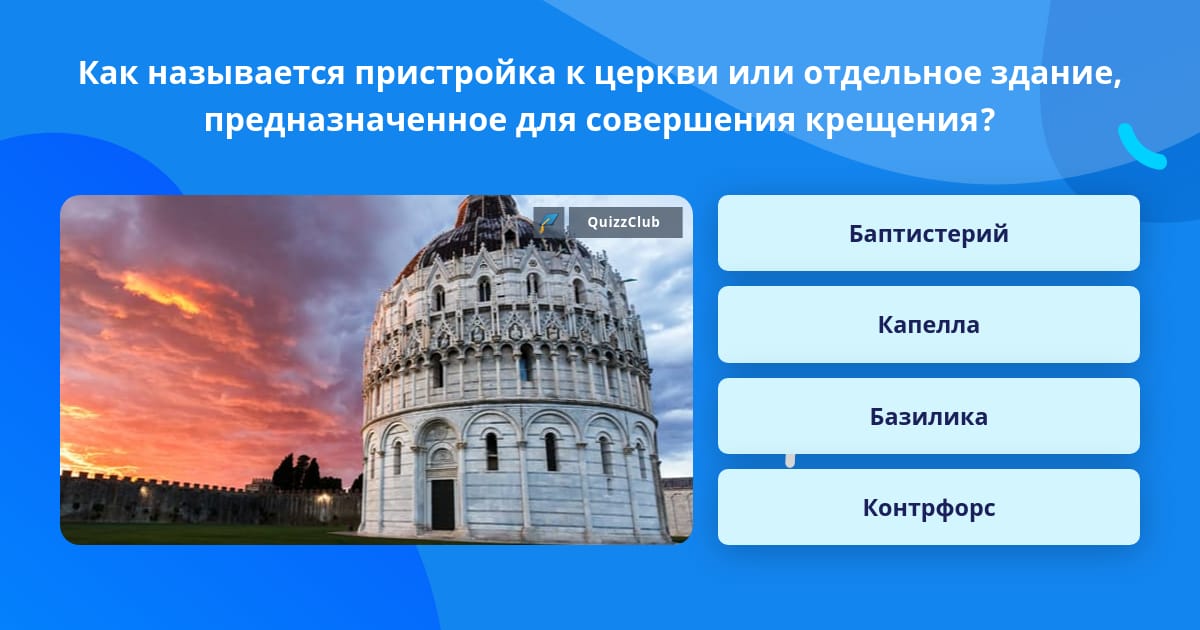 Как называется пристройка к церкви или отдельное здание, предназначенное для совершения крещения?

QuizzClub

Баптистерий

Капелла

Базилика

Контрфорс